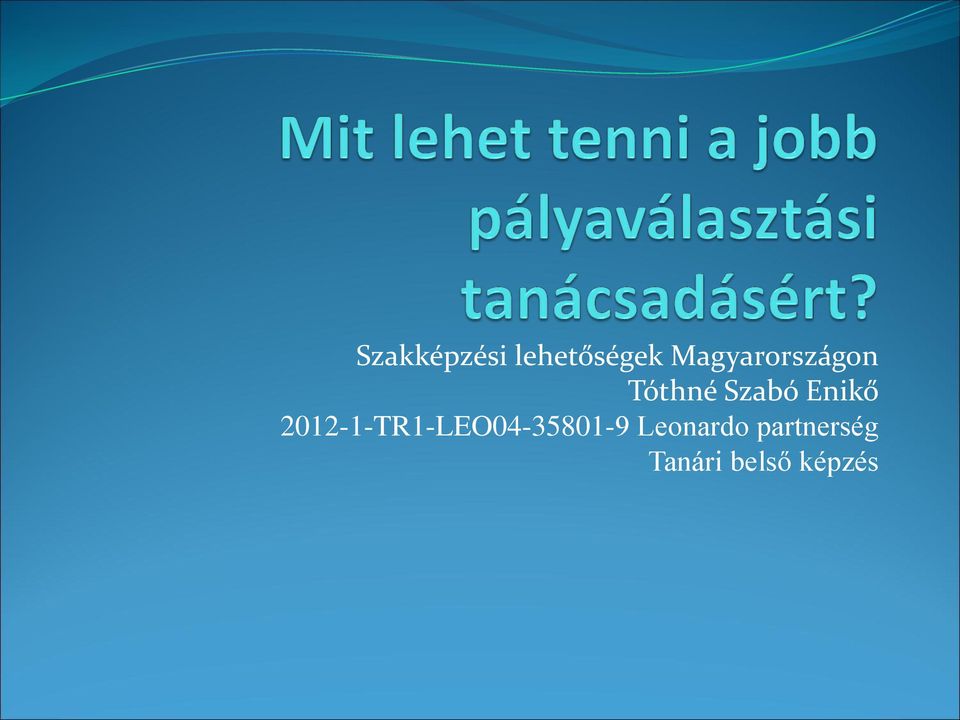 Mit lehet tenni a jobb pályaválasztási tanácsadásért?

Szakképzési lehetőségek Magyarországon
Tóthné Szabó Enikő
2012-1-TR1-LEO04-35801-9 Leonardo partnerség
Tanári belső képzés